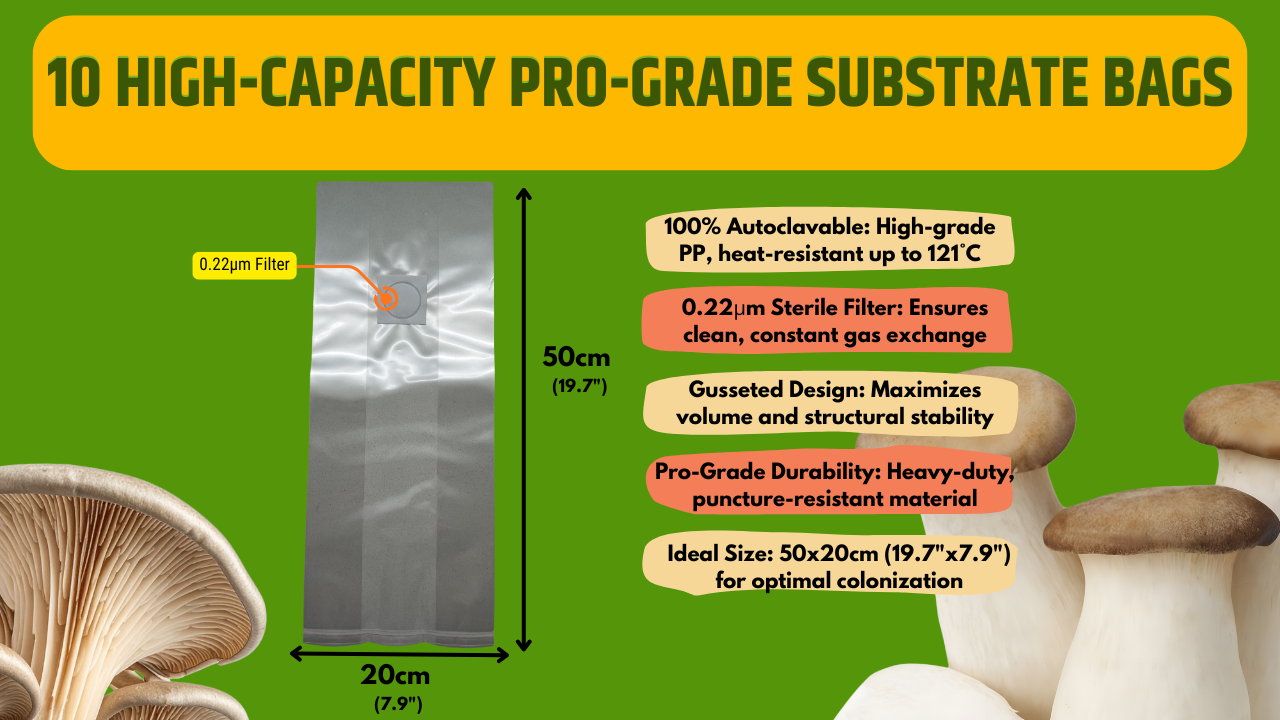 10 HIGH-CAPACITY PRO-GRADE SUBSTRATE BAGS

0.22µm Filter

50cm
(19.7")

20cm
(7.9")

100% Autoclavable: High-grade PP, heat-resistant up to 121°C

0.22µm Sterile Filter: Ensures clean, constant gas exchange

Gusseted Design: Maximizes volume and structural stability

Pro-Grade Durability: Heavy-duty, puncture-resistant material

Ideal Size: 50x20cm (19.7"x7.9") for optimal colonization